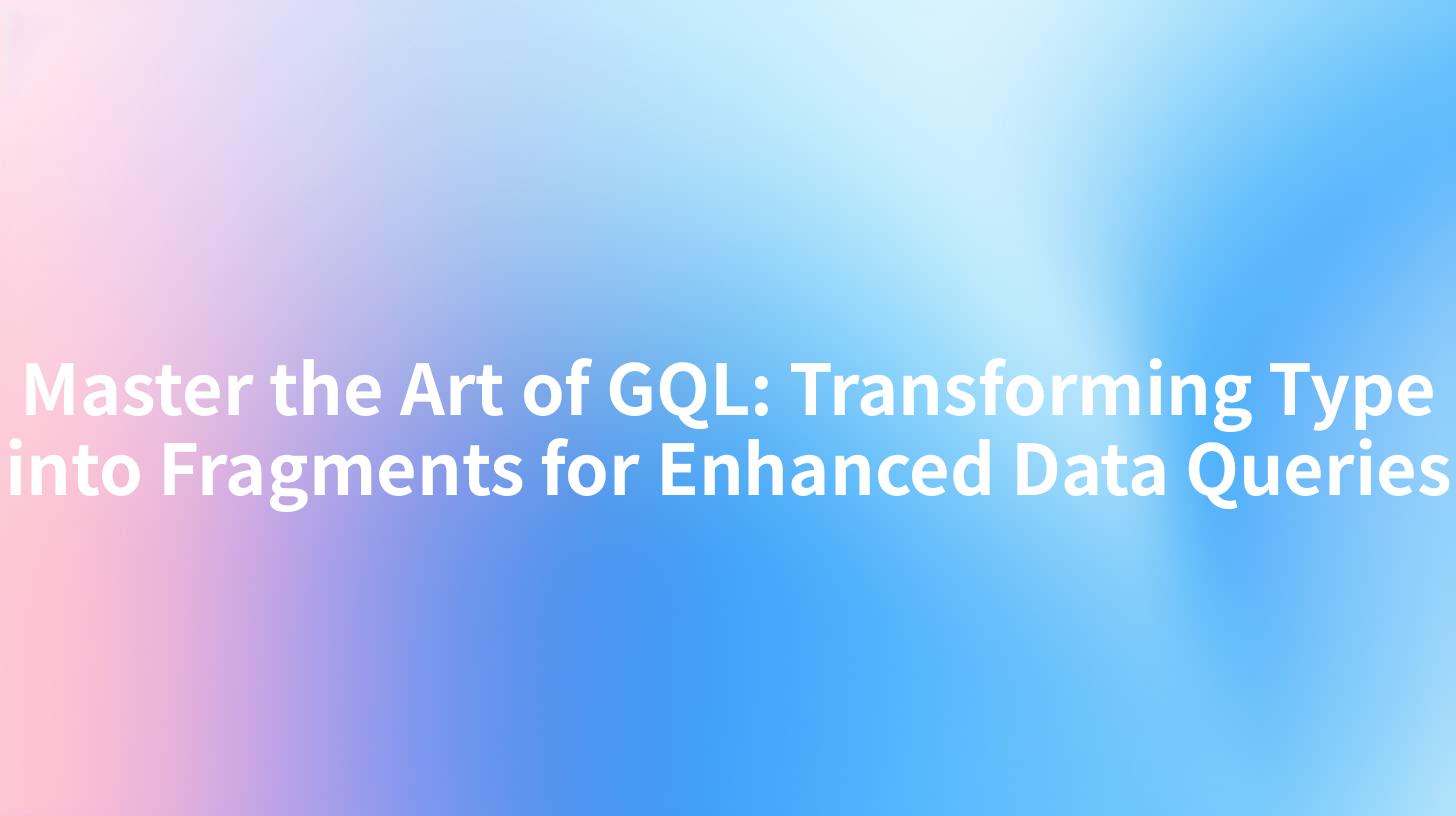 Master the Art of GQL: Transforming Type into Fragments for Enhanced Data Queries